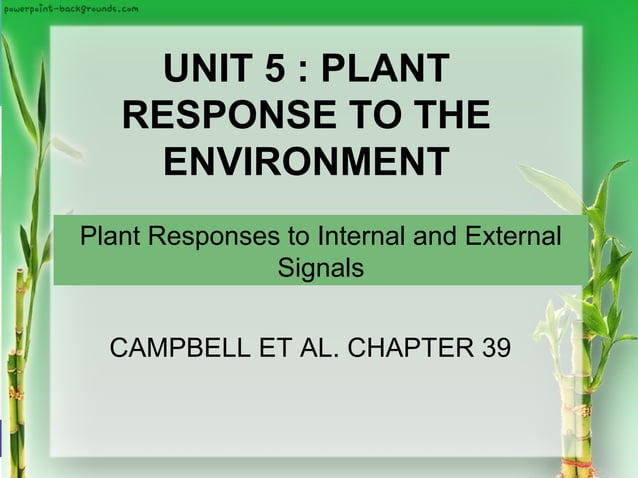 powerpoint-backgrounds.com

UNIT 5 : PLANT RESPONSE TO THE ENVIRONMENT

Plant Responses to Internal and External Signals

CAMPBELL ET AL. CHAPTER 39